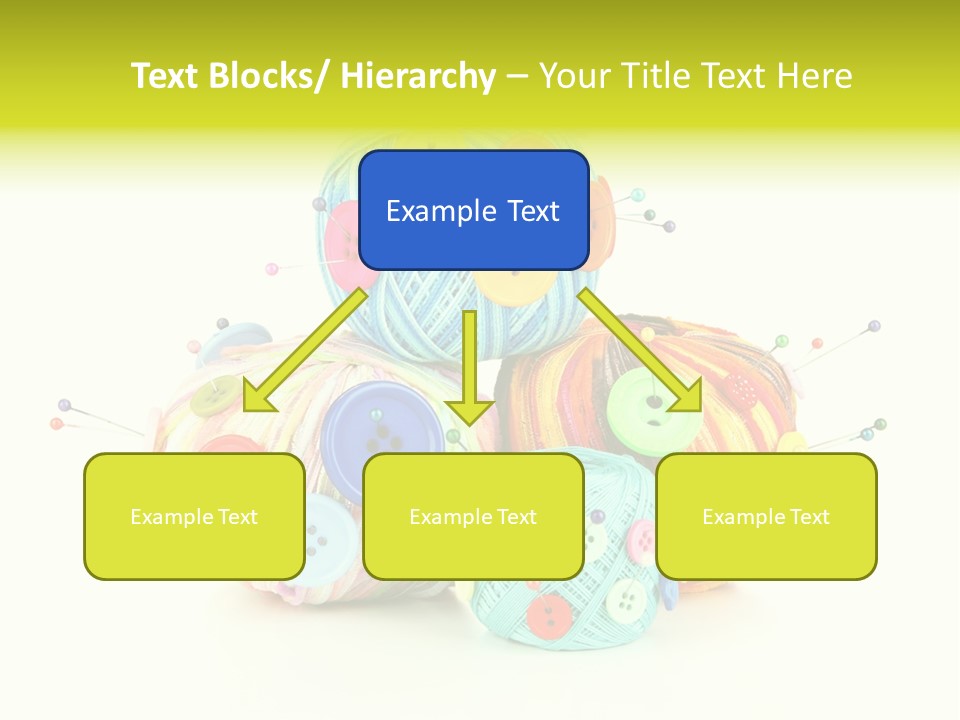 Text Blocks/ Hierarchy – Your Title Text Here

Example Text

Example Text

Example Text

Example Text